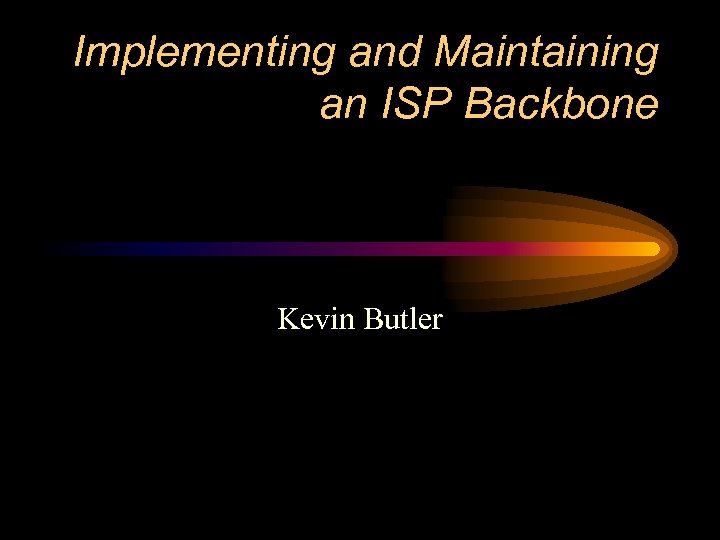 Implementing and Maintaining an ISP Backbone

Kevin Butler